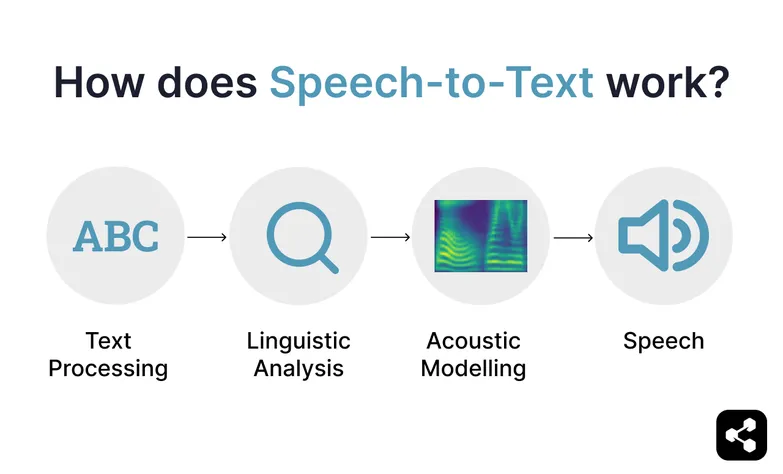 How does Speech-to-Text work?

ABC

Text Processing

Linguistic Analysis

Acoustic Modelling

Speech